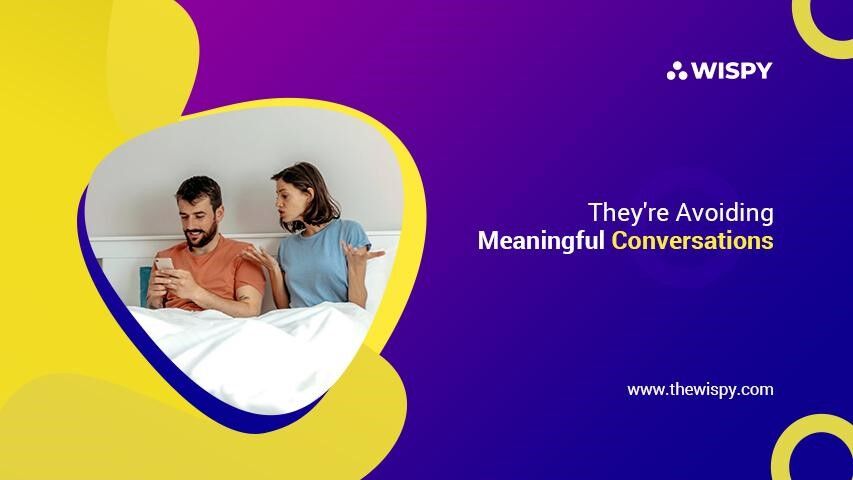 WISPY

They're Avoiding
Meaningful Conversations

www.thewispy.com